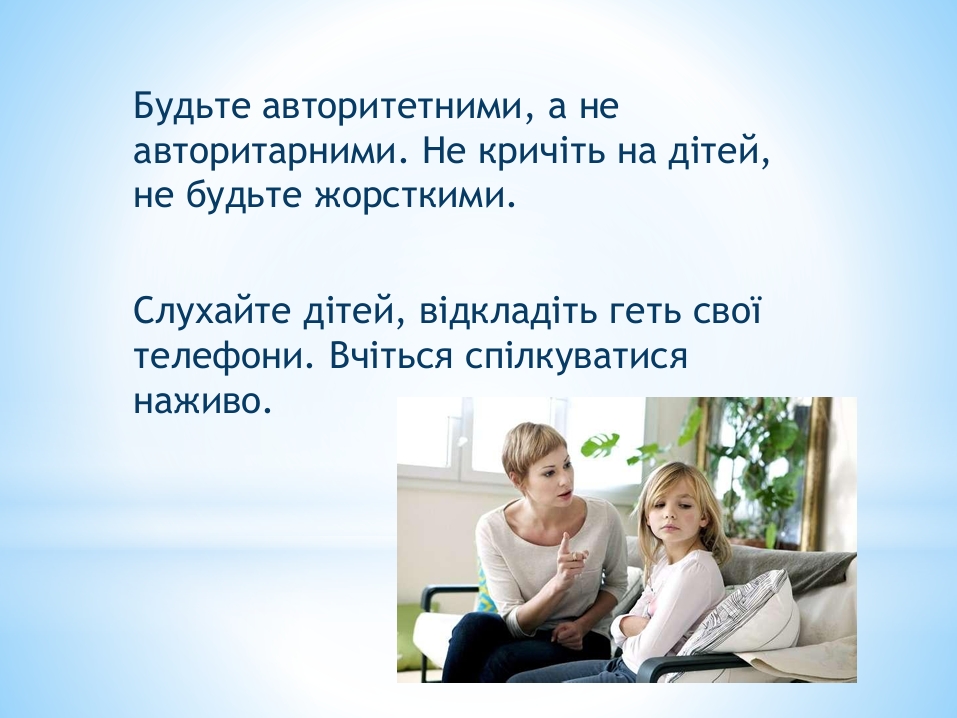 Будьте авторитетними, а не авторитарними. Не кричіть на дітей, не будьте жорсткими.

Слухайте дітей, відкладіть геть свої телефони. Вчіться спілкуватися наживо.